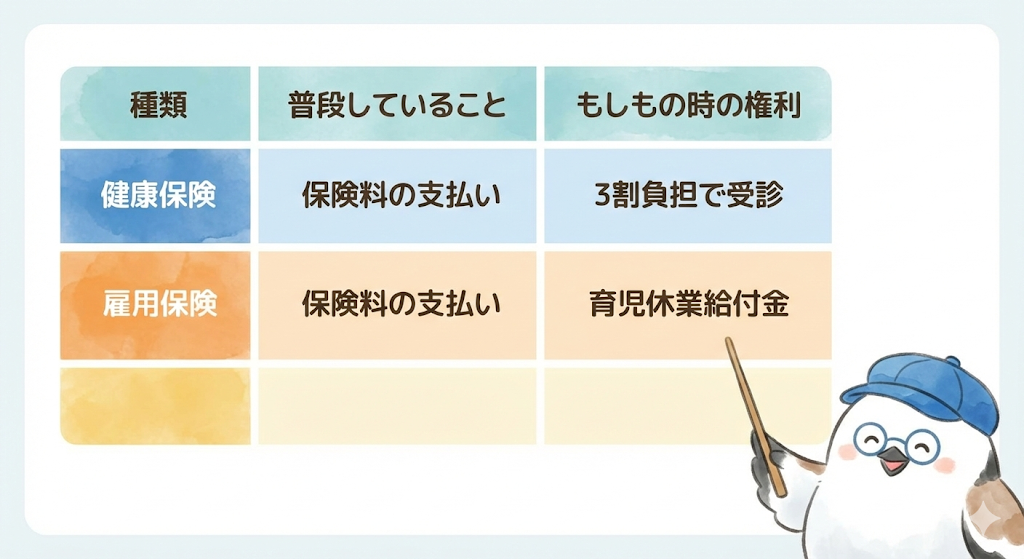 | 種類 | 普段していること | もしもの時の権利 |
|---|---|---|
| 健康保険 | 保険料の支払い | 3割負担で受診 |
| 雇用保険 | 保険料の支払い | 育児休業給付金 |
| | | |